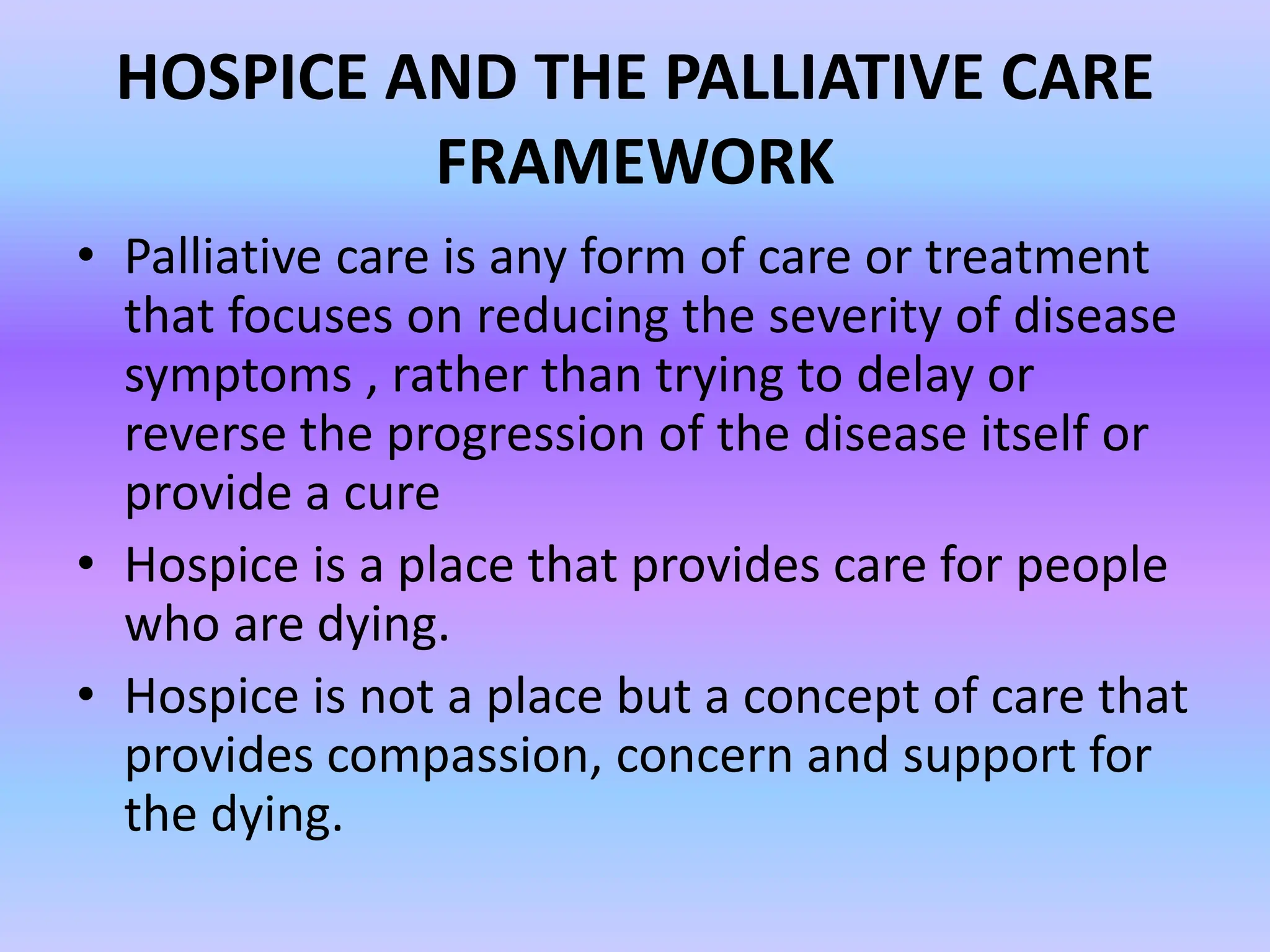 HOSPICE AND THE PALLIATIVE CARE FRAMEWORK

• Palliative care is any form of care or treatment that focuses on reducing the severity of disease symptoms , rather than trying to delay or reverse the progression of the disease itself or provide a cure

• Hospice is a place that provides care for people who are dying.

• Hospice is not a place but a concept of care that provides compassion, concern and support for the dying.